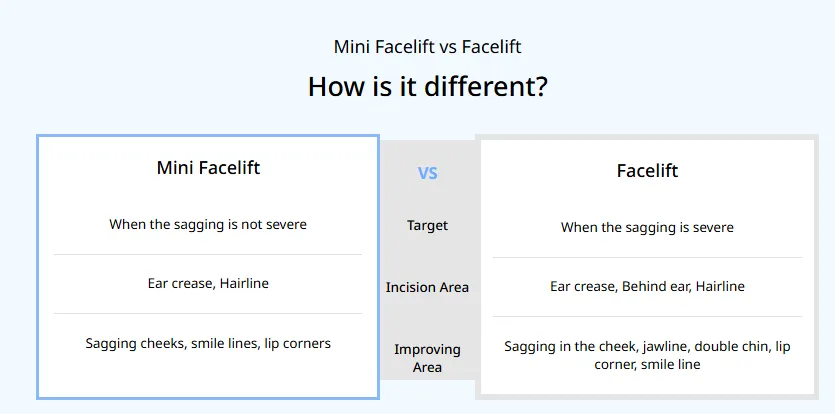 Mini Facelift vs Facelift

How is it different?

| Mini Facelift | VS | Facelift |
|---|---|---|
| When the sagging is not severe | Target | When the sagging is severe |
| Ear crease, Hairline | Incision Area | Ear crease, Behind ear, Hairline |
| Sagging cheeks, smile lines, lip corners | Improving Area | Sagging in the cheek, jawline, double chin, lip corner, smile line |